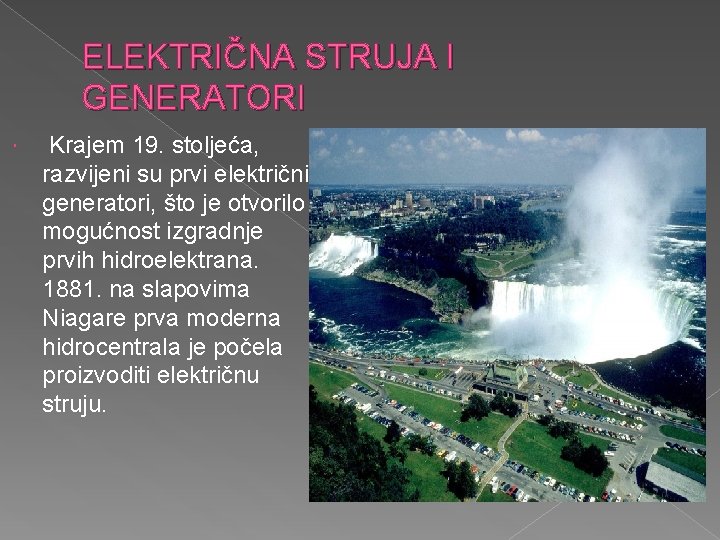 ELEKTRIČNA STRUJA I GENERATORI

Krajem 19. stoljeća, razvijeni su prvi električni generatori, što je otvorilo mogućnost izgradnje prvih hidroelektrana. 1881. na slapovima Niagare prva moderna hidrocentrala je počela proizvoditi električnu struju.